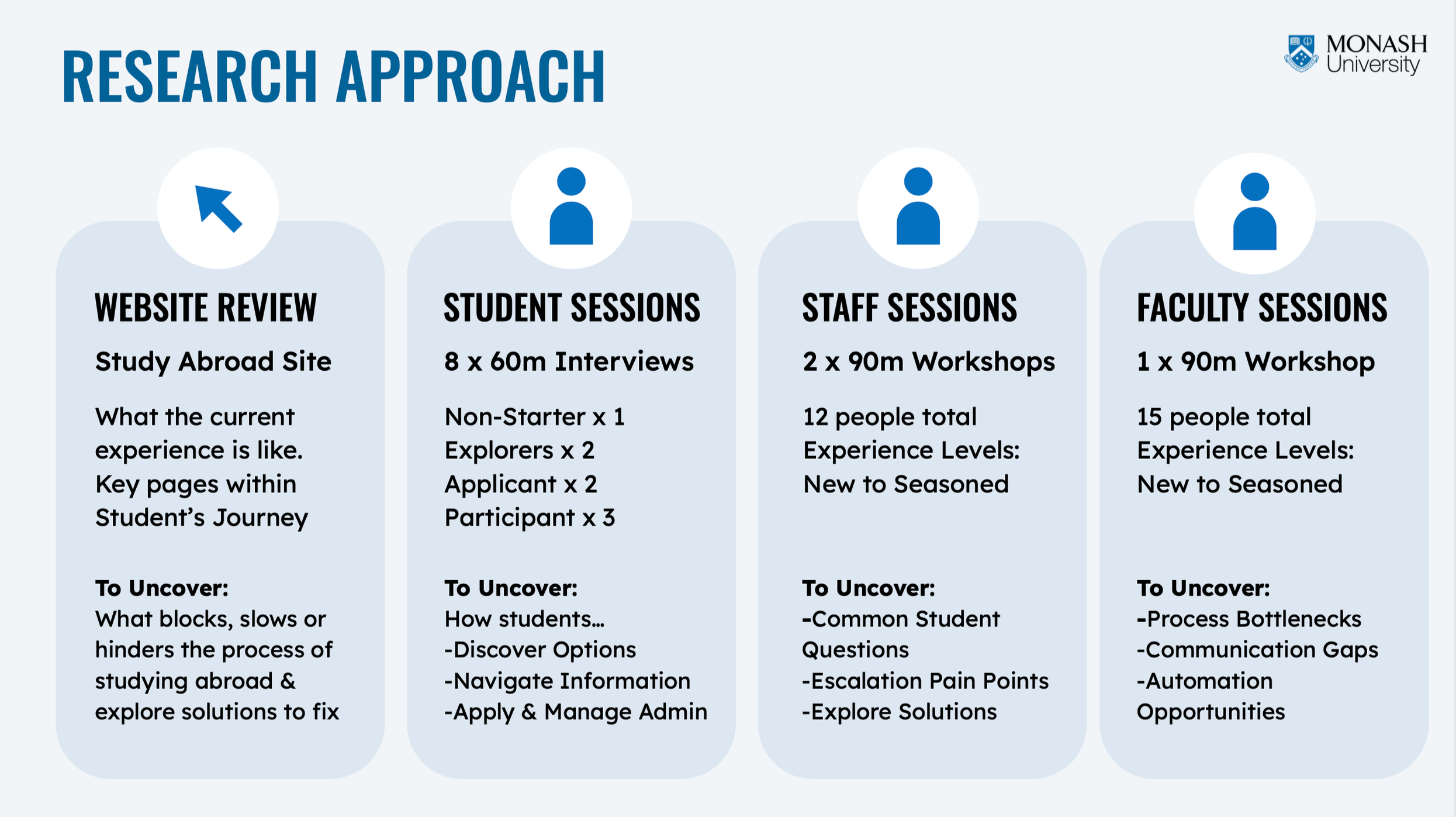 RESEARCH APPROACH

MONASH University

WEBSITE REVIEW

Study Abroad Site

What the current experience is like. Key pages within Student's Journey

To Uncover:
What blocks, slows or hinders the process of studying abroad & explore solutions to fix

STUDENT SESSIONS

8 x 60m Interviews

Non-Starter x 1
Explorers x 2
Applicant x 2
Participant x 3

To Uncover:
How students...
-Discover Options
-Navigate Information
-Apply & Manage Admin

STAFF SESSIONS

2 x 90m Workshops

12 people total
Experience Levels:
New to Seasoned

To Uncover:
-Common Student Questions
-Escalation Pain Points
-Explore Solutions

FACULTY SESSIONS

1 x 90m Workshop

15 people total
Experience Levels:
New to Seasoned

To Uncover:
-Process Bottlenecks
-Communication Gaps
-Automation Opportunities